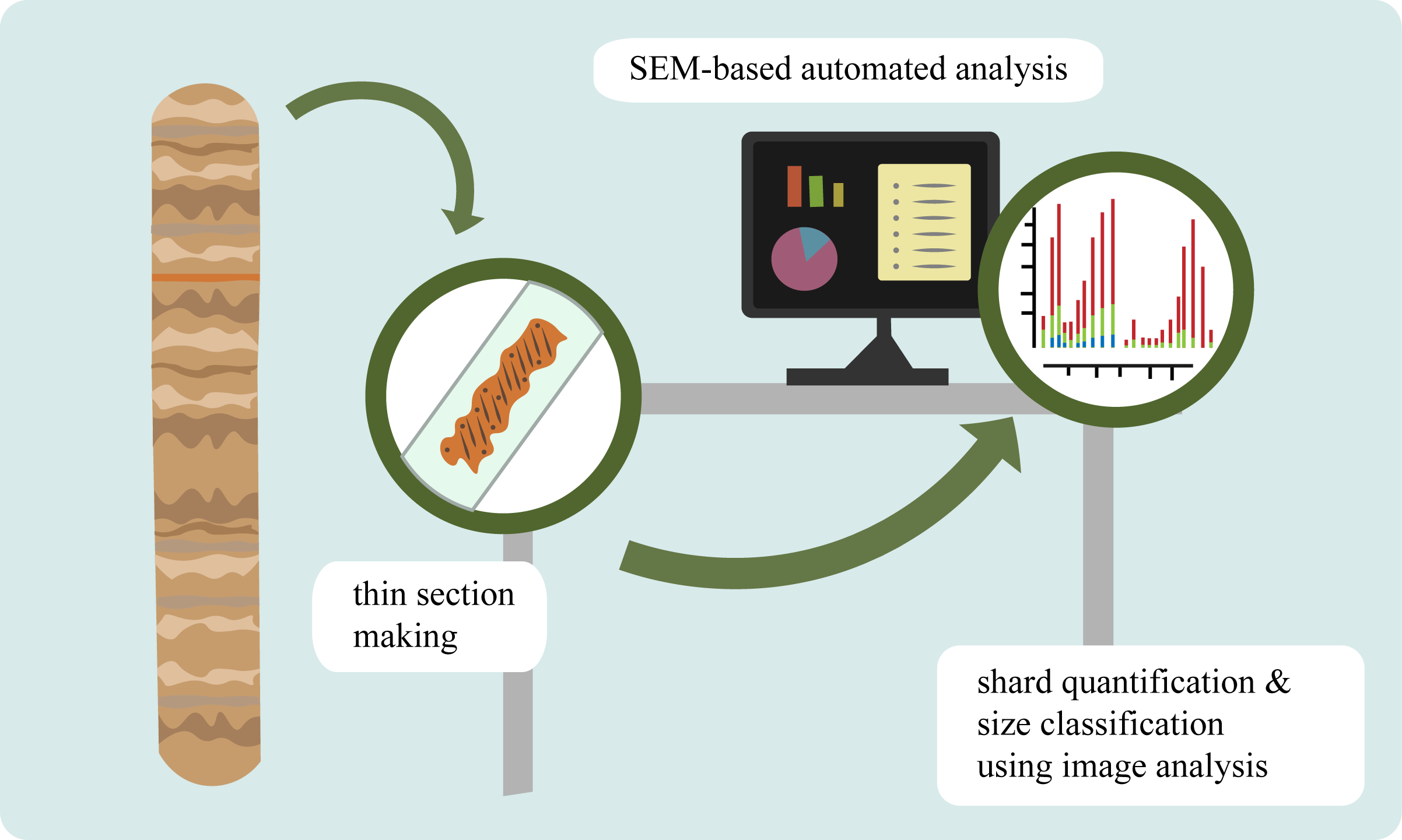 SEM-based automated analysis

thin section making

shard quantification & size classification using image analysis